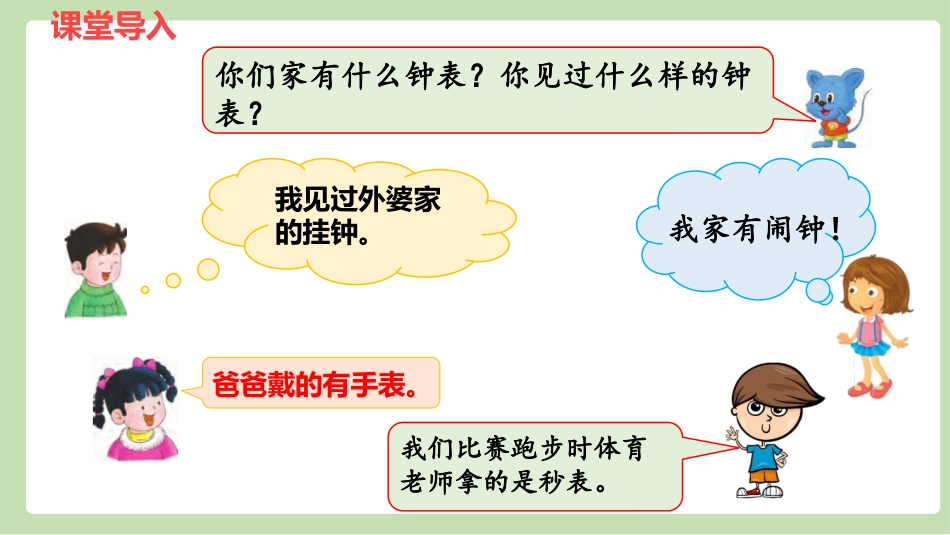 课堂导入

你们家有什么钟表？你见过什么样的钟表？

我见过外婆家的挂钟。

我家有闹钟！

爸爸戴的有手表。

我们比赛跑步时体育老师拿的是秒表。